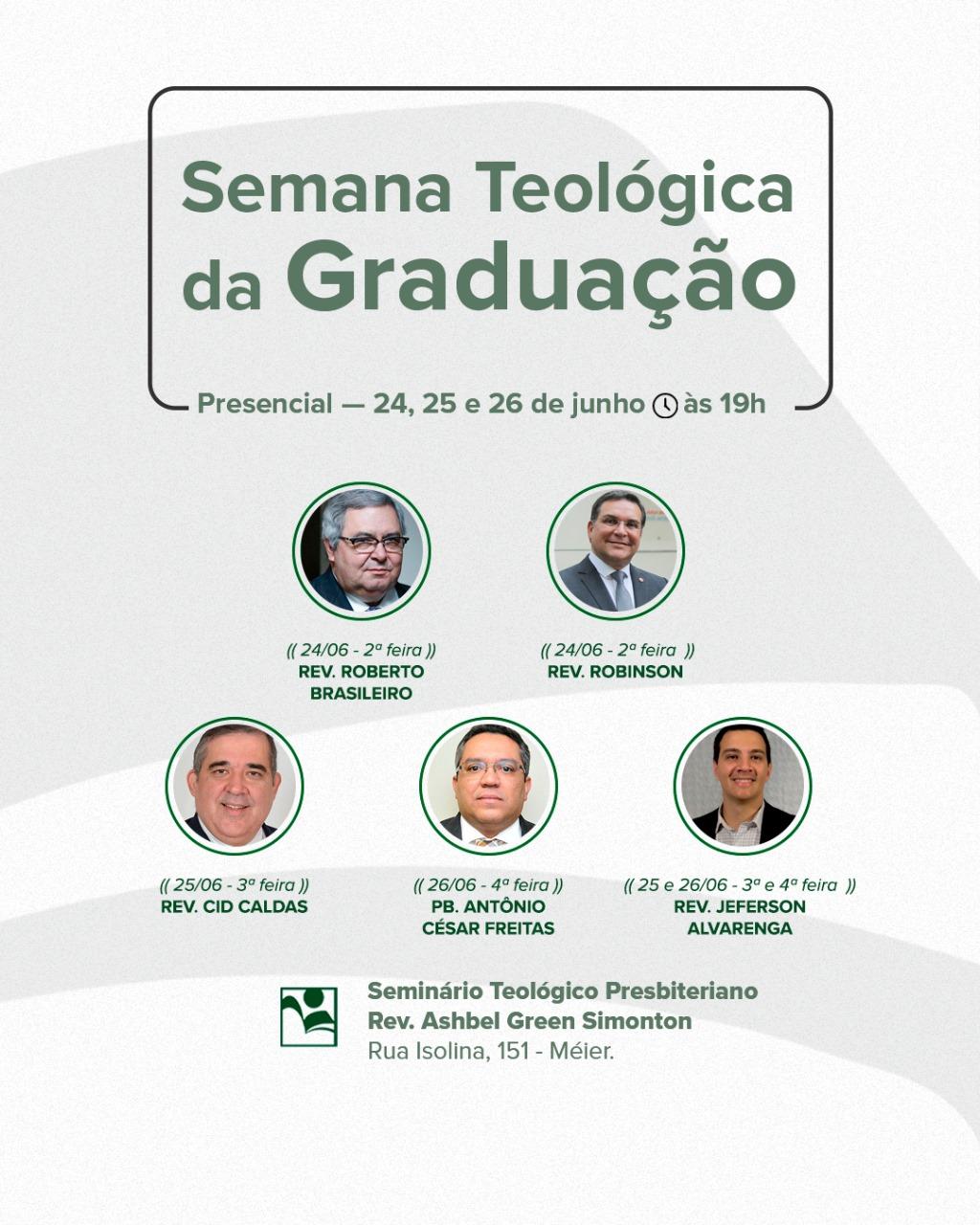 Semana Teológica da Graduação

Presencial — 24, 25 e 26 de junho às 19h

(( 24/06 - 2ª feira ))
REV. ROBERTO BRASILEIRO

(( 24/06 - 2ª feira ))
REV. ROBINSON

(( 25/06 - 3ª feira ))
REV. CID CALDAS

(( 26/06 - 4ª feira ))
PB. ANTÔNIO CÉSAR FREITAS

(( 25 e 26/06 - 3ª e 4ª feira ))
REV. JEFERSON ALVARENGA

Seminário Teológico Presbiteriano
Rev. Ashbel Green Simonton
Rua Isolina, 151 - Méier.